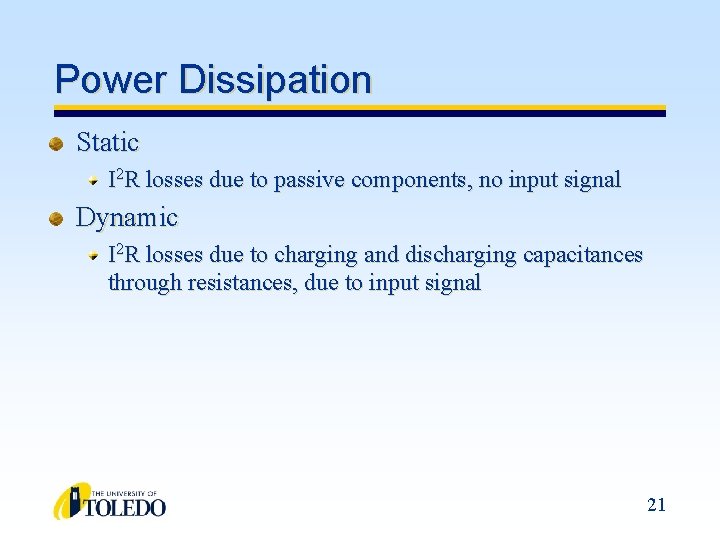 Power Dissipation

Static

$I^2R$ losses due to passive components, no input signal

Dynamic

$I^2R$ losses due to charging and discharging capacitances through resistances, due to input signal

THE UNIVERSITY OF TOLEDO

21